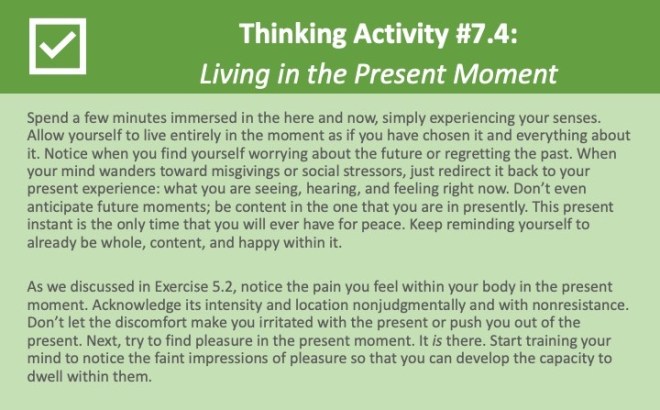 Thinking Activity #7.4:
Living in the Present Moment

Spend a few minutes immersed in the here and now, simply experiencing your senses. Allow yourself to live entirely in the moment as if you have chosen it and everything about it. Notice when you find yourself worrying about the future or regretting the past. When your mind wanders toward misgivings or social stressors, just redirect it back to your present experience: what you are seeing, hearing, and feeling right now. Don't even anticipate future moments; be content in the one that you are in presently. This present instant is the only time that you will ever have for peace. Keep reminding yourself to already be whole, content, and happy within it.

As we discussed in Exercise 5.2, notice the pain you feel within your body in the present moment. Acknowledge its intensity and location nonjudgmentally and with nonresistance. Don't let the discomfort make you irritated with the present or push you out of the present. Next, try to find pleasure in the present moment. It is there. Start training your mind to notice the faint impressions of pleasure so that you can develop the capacity to dwell within them.